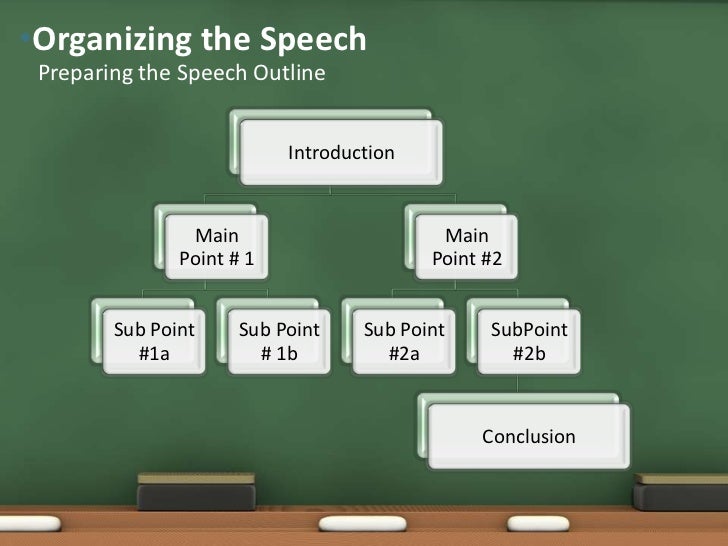 Organizing the Speech
Preparing the Speech Outline

Introduction

Main Point # 1

Main Point #2

Sub Point #1a

Sub Point # 1b

Sub Point #2a

SubPoint #2b

Conclusion